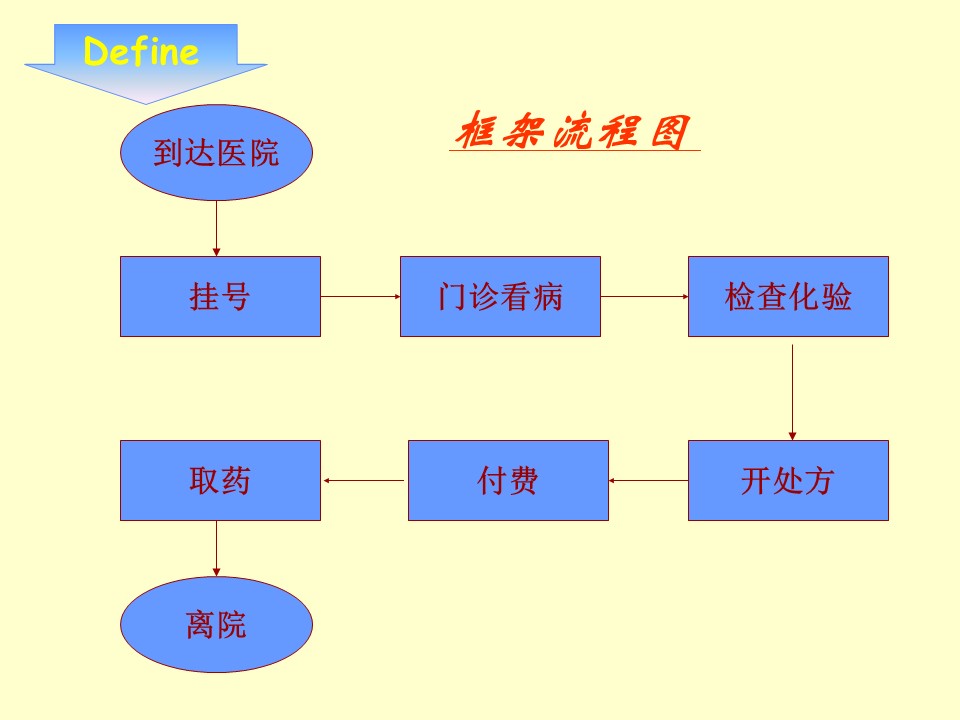 Define

框架流程图

到达医院

挂号

门诊看病

检查化验

开处方

付费

取药

离院